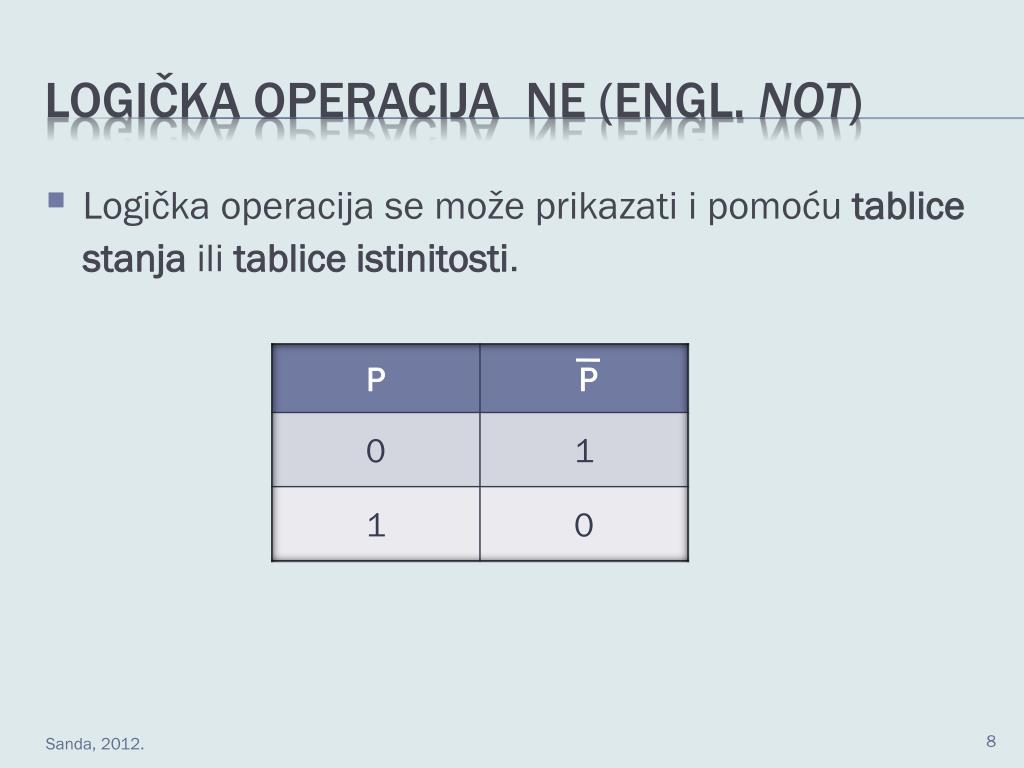 LOGIČKA OPERACIJA NE (ENGL. NOT)

Logička operacija se može prikazati i pomoću tablice stanja ili tablice istinitosti.

| P | $\overline{P}$ |
|---|---|
| 0 | 1 |
| 1 | 0 |

Sanda, 2012.

8